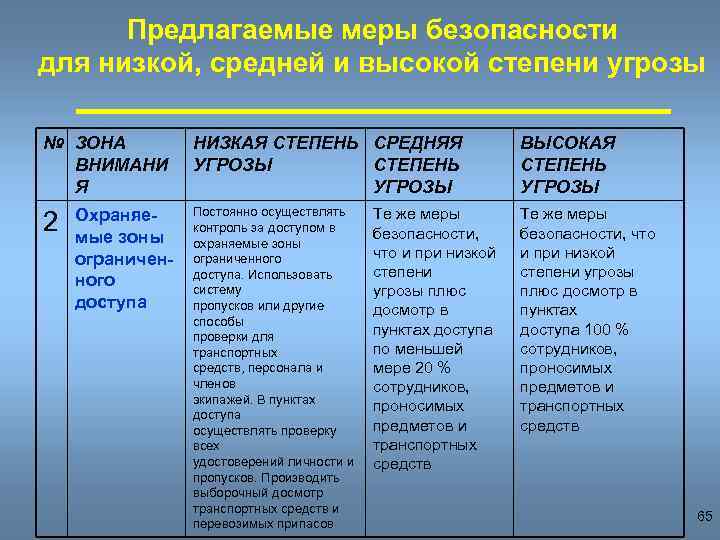 Предлагаемые меры безопасности для низкой, средней и высокой степени угрозы

| № | ЗОНА ВНИМАНИЯ | НИЗКАЯ СТЕПЕНЬ УГРОЗЫ | СРЕДНЯЯ СТЕПЕНЬ УГРОЗЫ | ВЫСОКАЯ СТЕПЕНЬ УГРОЗЫ |
|---|---|---|---|---|
| 2 | Охраняемые зоны ограниченного доступа | Постоянно осуществлять контроль за доступом в охраняемые зоны ограниченного доступа. Использовать систему пропусков или другие способы проверки для транспортных средств, персонала и членов экипажей. В пунктах доступа осуществлять проверку всех удостоверений личности и пропусков. Производить выборочный досмотр транспортных средств и перевозимых припасов | Те же меры безопасности, что и при низкой степени угрозы плюс досмотр в пунктах доступа по меньшей мере 20 % сотрудников, проносимых предметов и транспортных средств | Те же меры безопасности, что и при низкой степени угрозы плюс досмотр в пунктах доступа 100 % сотрудников, проносимых предметов и транспортных средств |

65